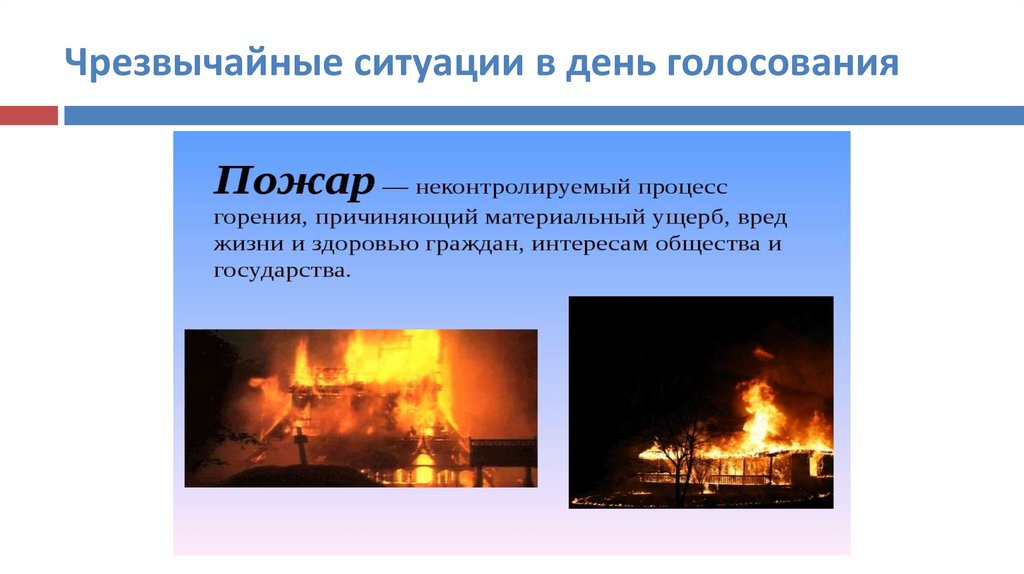 Чрезвычайные ситуации в день голосования

Пожар — неконтролируемый процесс горения, причиняющий материальный ущерб, вред жизни и здоровью граждан, интересам общества и государства.